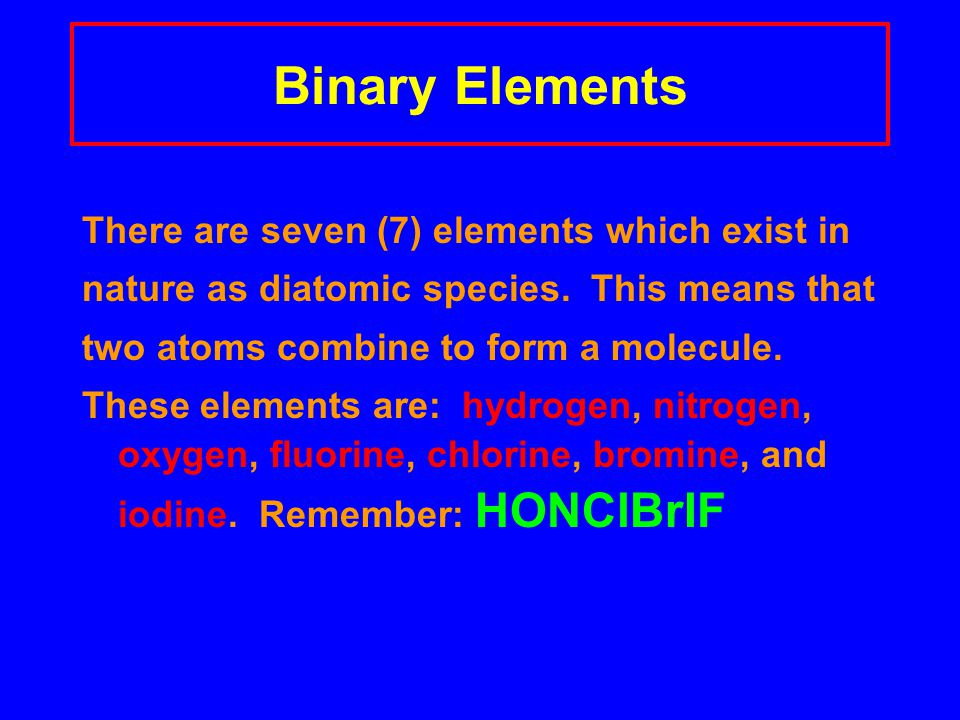 Binary Elements

There are seven (7) elements which exist in nature as diatomic species. This means that two atoms combine to form a molecule.

These elements are: hydrogen, nitrogen, oxygen, fluorine, chlorine, bromine, and iodine. Remember: HONClBrIF